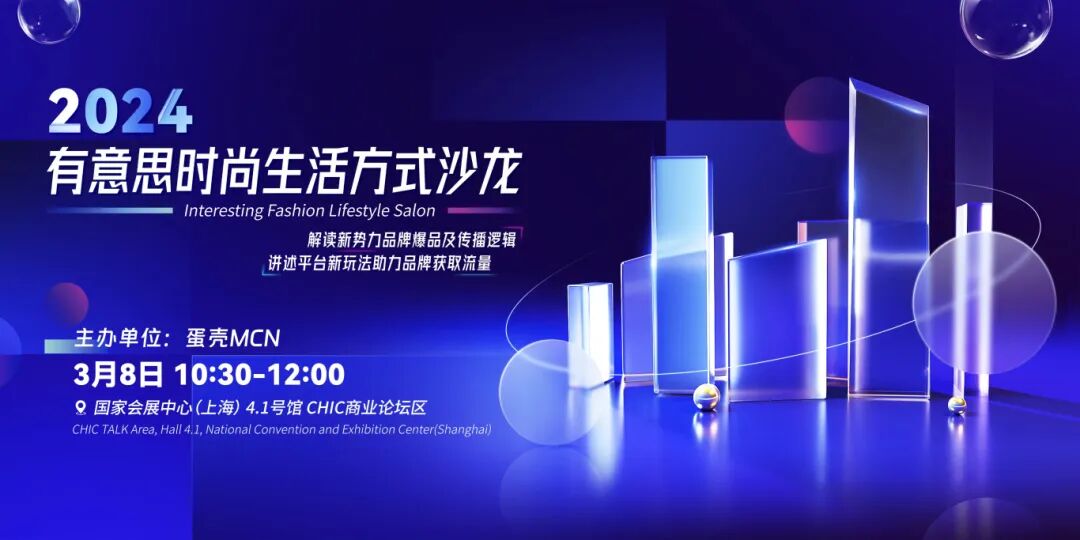 2024
有意思时尚生活方式沙龙
Interesting Fashion Lifestyle Salon

解读新势力品牌爆品及传播逻辑
讲述平台新玩法助力品牌获取流量

主办单位：蛋壳MCN
3月8日 10:30-12:00
国家会展中心（上海）4.1号馆 CHIC商业论坛区
CHIC TALK Area, Hall 4.1, National Convention and Exhibition Center(Shanghai)